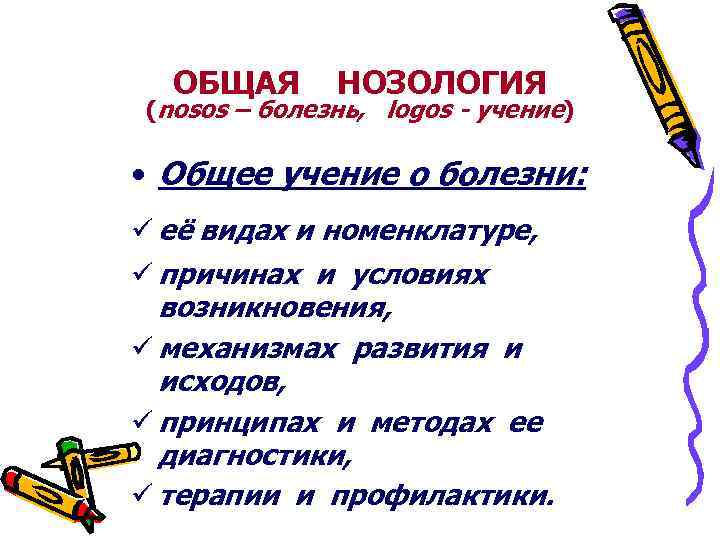 ОБЩАЯ НОЗОЛОГИЯ
(nosos – болезнь, logos - учение)

• Общее учение о болезни:

✓ её видах и номенклатуре,
✓ причинах и условиях возникновения,
✓ механизмах развития и исходов,
✓ принципах и методах ее диагностики,
✓ терапии и профилактики.